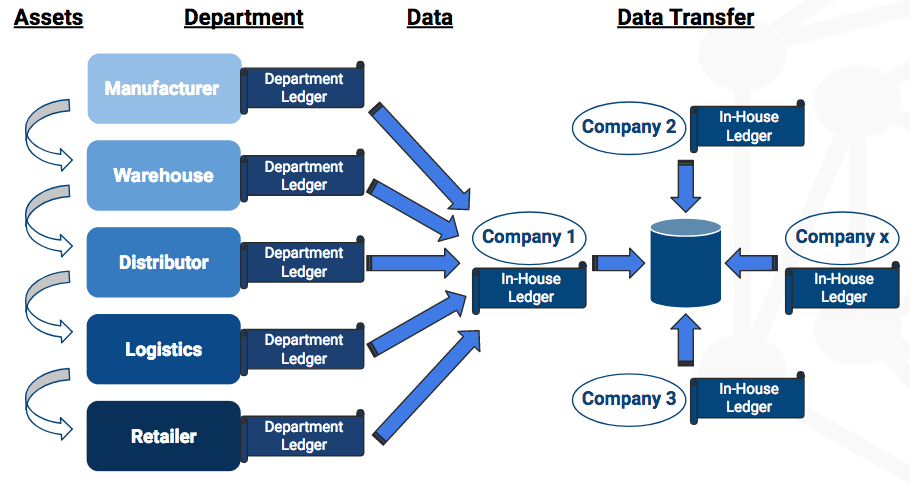 Assets

Department

Data

Data Transfer

Manufacturer

Department Ledger

Warehouse

Department Ledger

Distributor

Department Ledger

Logistics

Department Ledger

Retailer

Department Ledger

Company 1

In-House Ledger

Company 2

In-House Ledger

Company x

In-House Ledger

Company 3

In-House Ledger